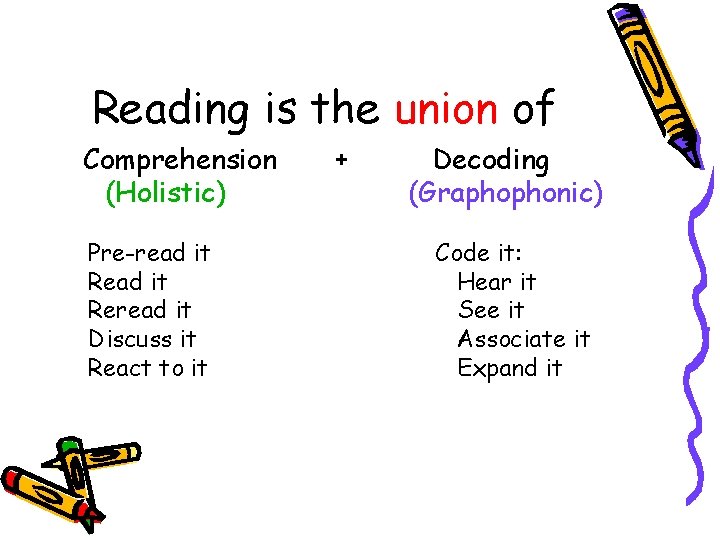 Reading is the union of

Comprehension + Decoding
(Holistic) (Graphophonic)

Pre-read it
Read it
Reread it
Discuss it
React to it

Code it:
Hear it
See it
Associate it
Expand it